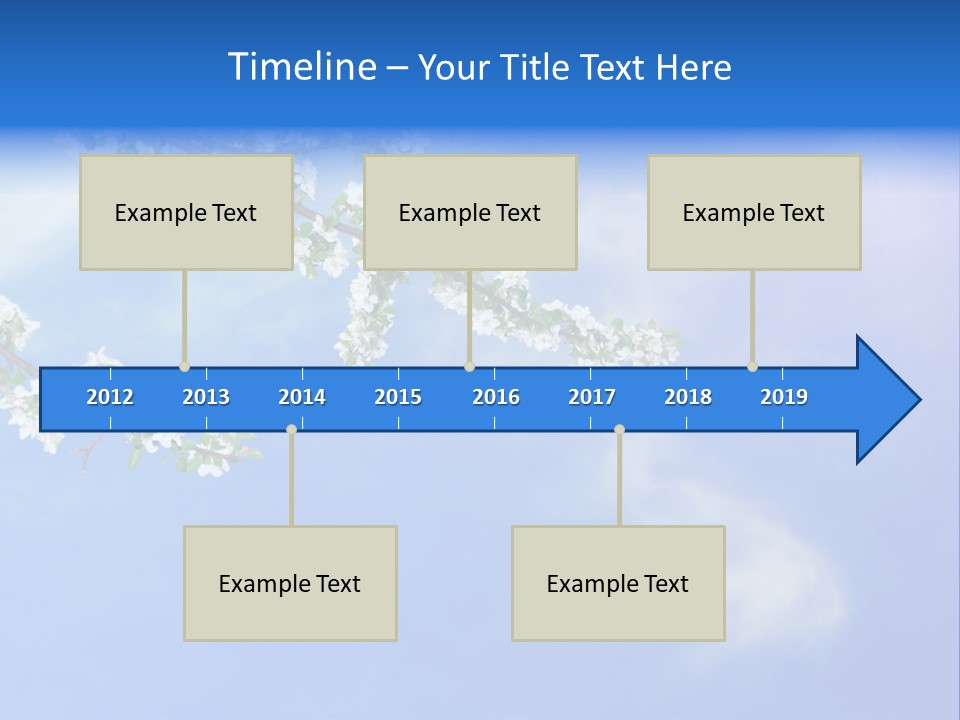 Timeline – Your Title Text Here

Example Text

Example Text

Example Text

2012
2013
2014
2015
2016
2017
2018
2019

Example Text

Example Text